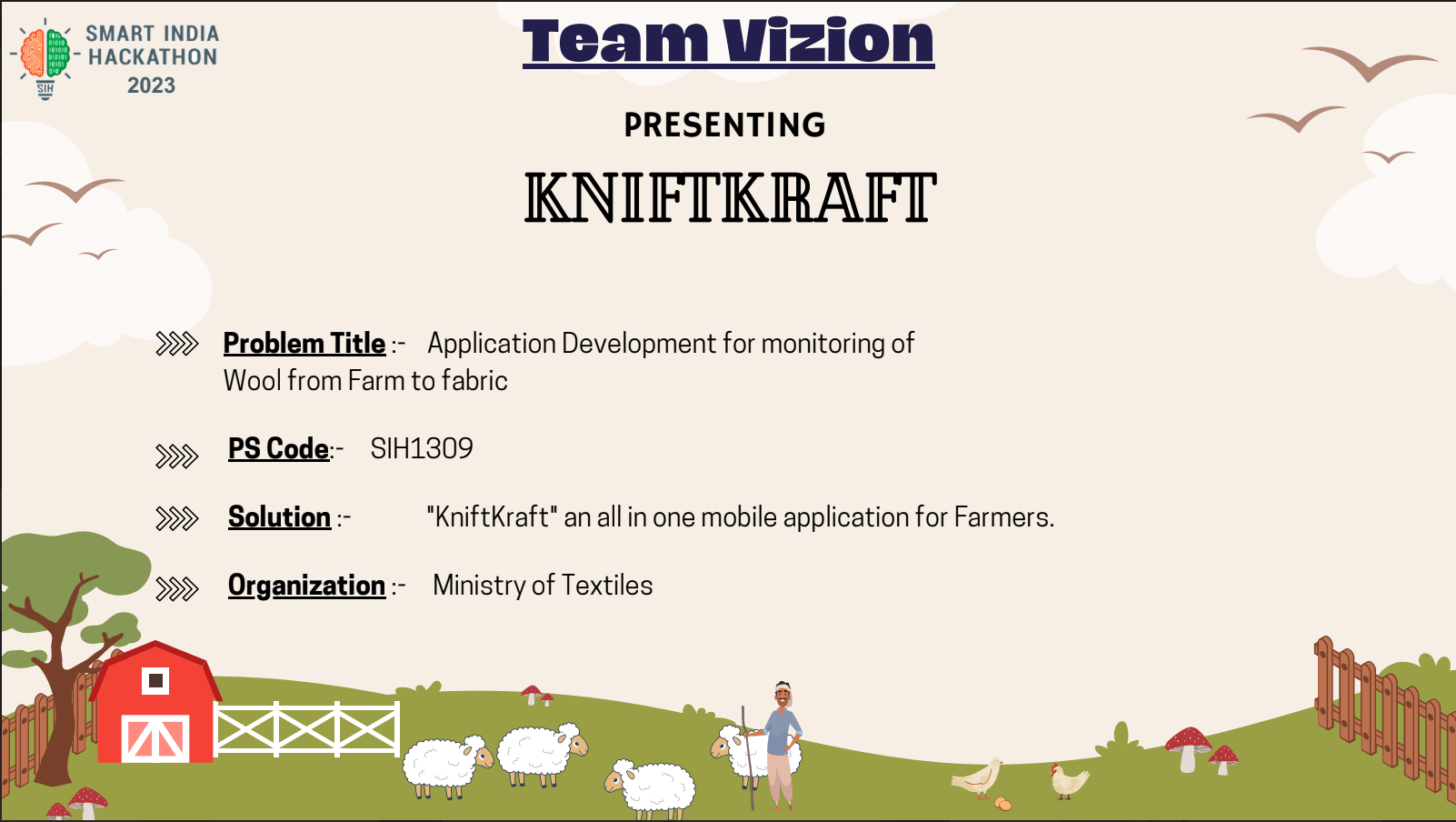 SMART INDIA HACKATHON 2023

SIH

Team Vizion

PRESENTING

KNIFTKRAFT

Problem Title :- Application Development for monitoring of Wool from Farm to fabric

PS Code:- SIH1309

Solution :- "KniftKraft" an all in one mobile application for Farmers.

Organization :- Ministry of Textiles